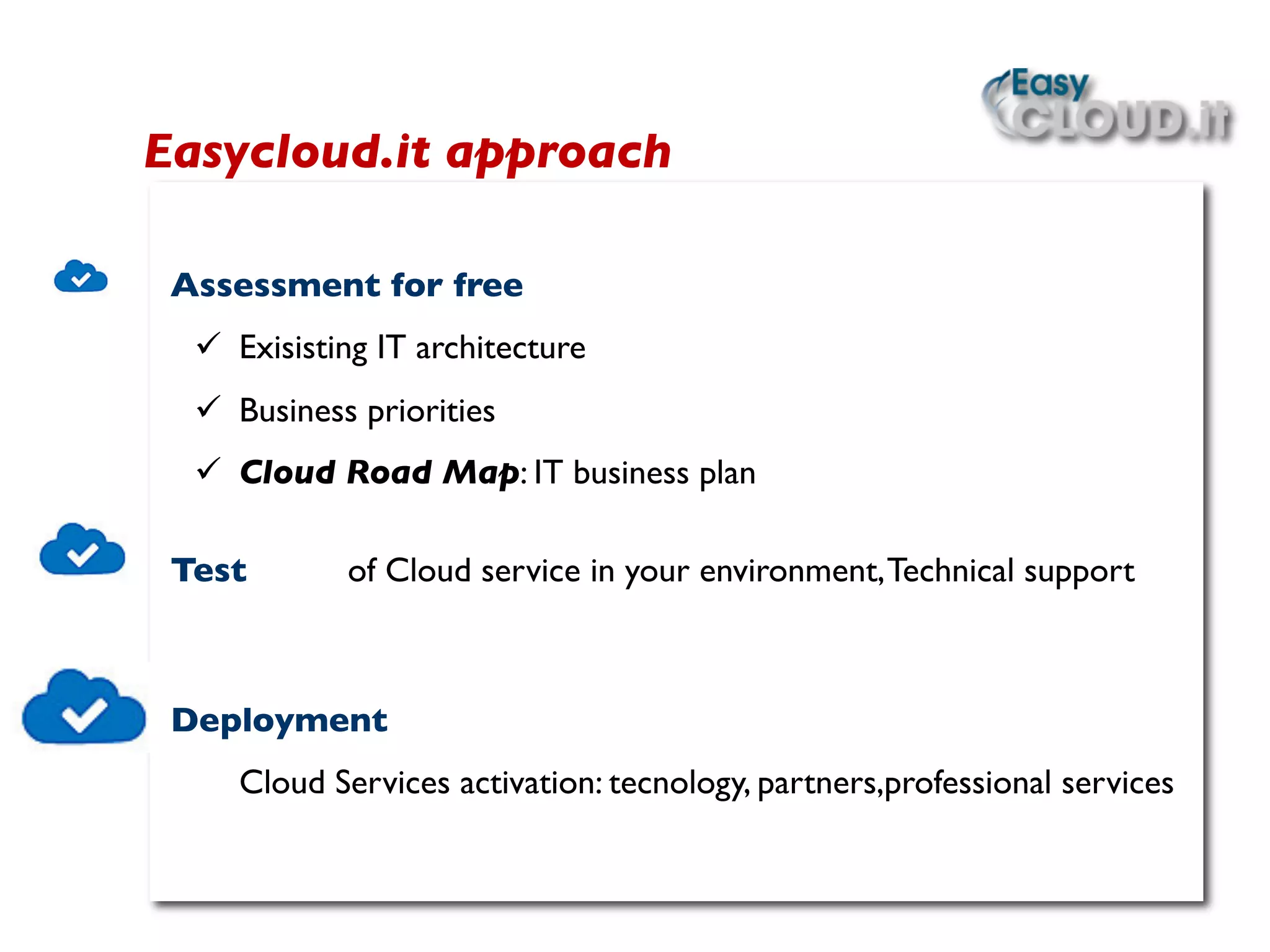 Easy CLOUD.it

Easycloud.it approach

Assessment for free

✓ Exisisting IT architecture

✓ Business priorities

✓ Cloud Road Map: IT business plan

Test of Cloud service in your environment, Technical support

Deployment

Cloud Services activation: tecnology, partners,professional services